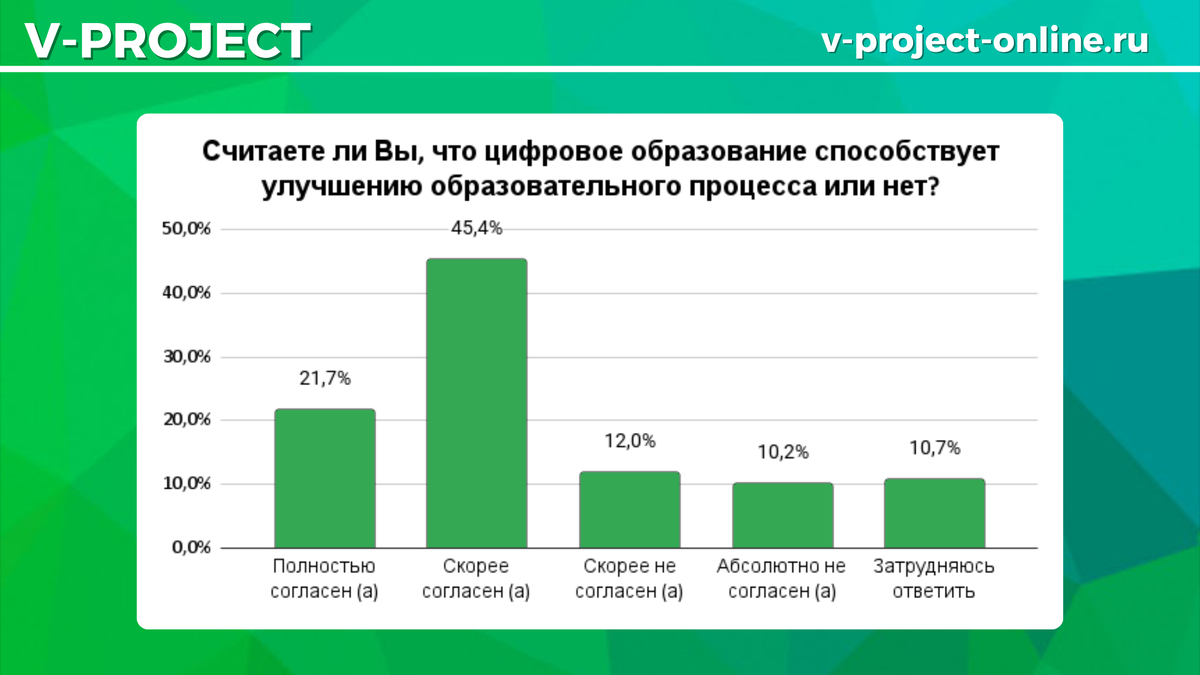 V-PROJECT

v-project-online.ru

Считаете ли Вы, что цифровое образование способствует улучшению образовательного процесса или нет?

50,0%
40,0%
30,0%
20,0%
10,0%
0,0%

21,7%
45,4%
12,0%
10,2%
10,7%

Полностью согласен (а)
Скорее согласен (а)
Скорее не согласен (а)
Абсолютно не согласен (а)
Затрудняюсь ответить